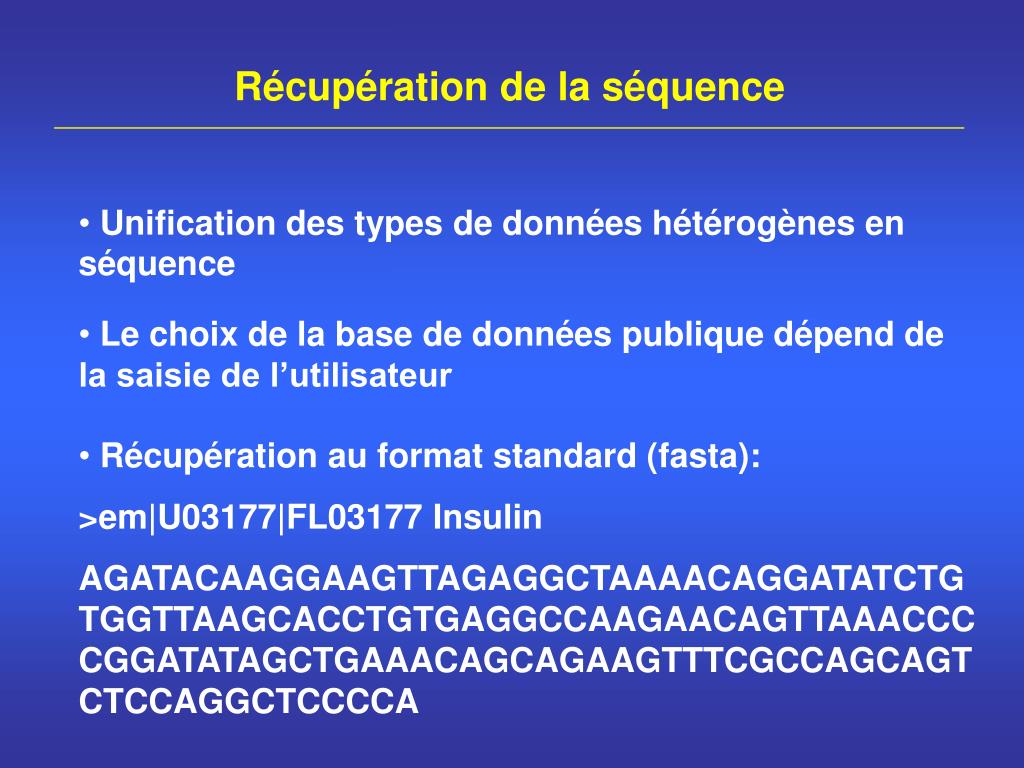 Récupération de la séquence

• Unification des types de données hétérogènes en séquence

• Le choix de la base de données publique dépend de la saisie de l'utilisateur

• Récupération au format standard (fasta):

>em|U03177|FL03177 Insulin

AGATACAAGGAAGTTAGAGGCTAAAACAGGATATCTG
TGGTTAAGCACCTGTGAGGCCAAGAACAGTTAAACCC
CGGATATAGCTGAAACAGCAGAAGTTTCGCCAGCAGT
CTCCAGGCTCCCCA